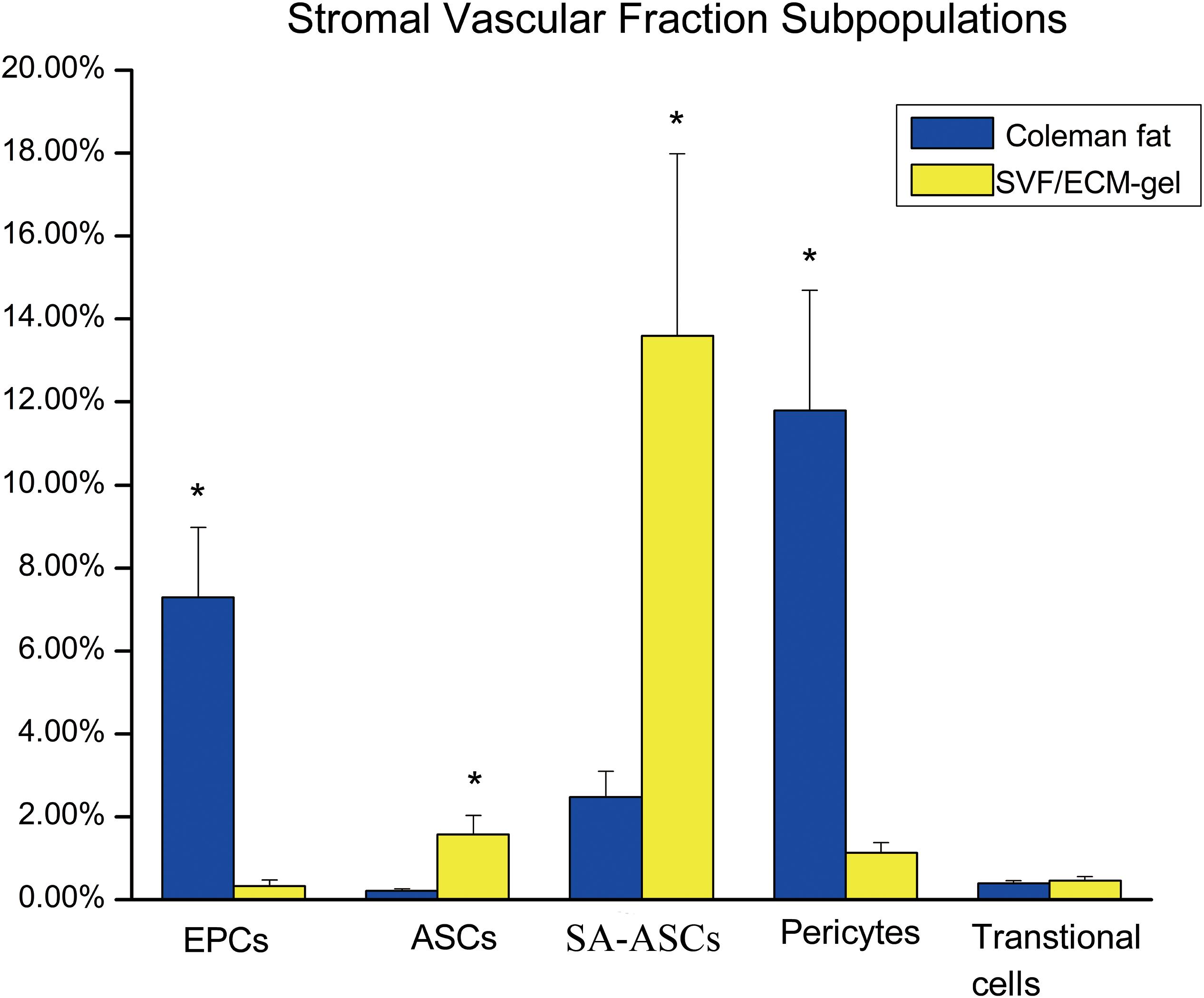 Stromal Vascular Fraction Subpopulations

20.00%
18.00%
16.00%
14.00%
12.00%
10.00%
8.00%
6.00%
4.00%
2.00%
0.00%

Coleman fat
SVF/ECM-gel

*
*
*
*

EPCs
ASCs
SA-ASCs
Pericytes
Transtional cells